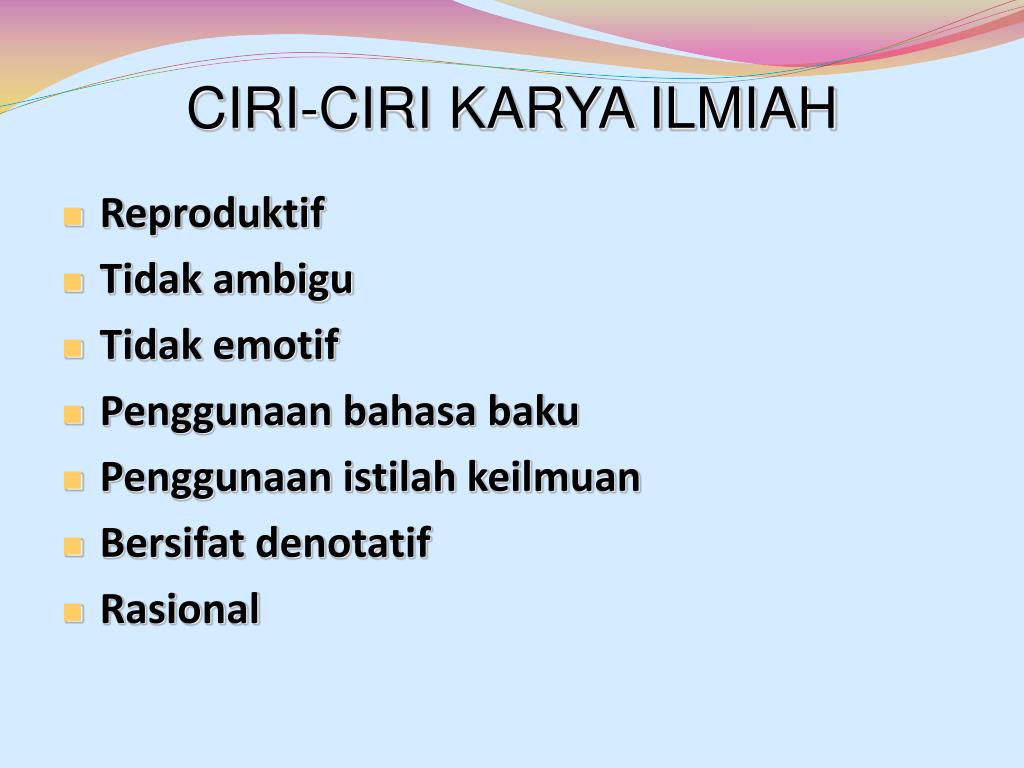 CIRI-CIRI KARYA ILMIAH

- Reproduktif
- Tidak ambigu
- Tidak emotif
- Penggunaan bahasa baku
- Penggunaan istilah keilmuan
- Bersifat denotatif
- Rasional